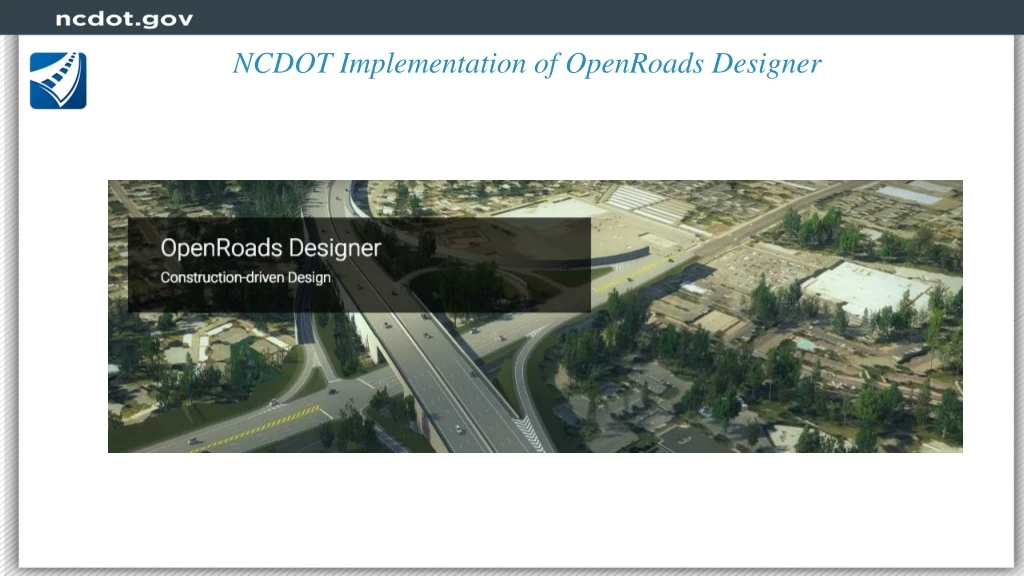 ncdot.gov

NCDOT Implementation of OpenRoads Designer

OpenRoads Designer
Construction-driven Design